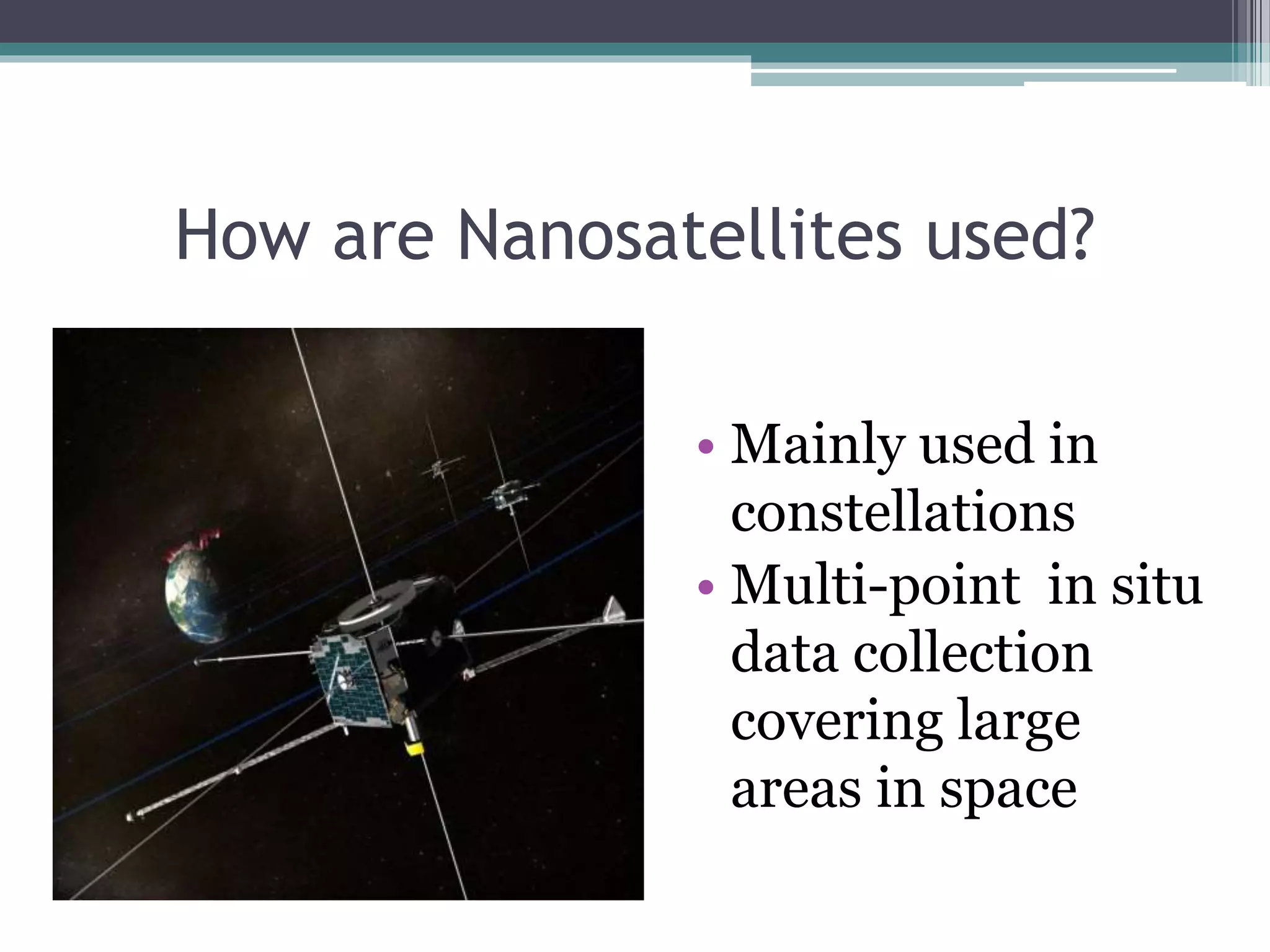 How are Nanosatellites used?

• Mainly used in constellations
• Multi-point  in situ data collection covering large areas in space